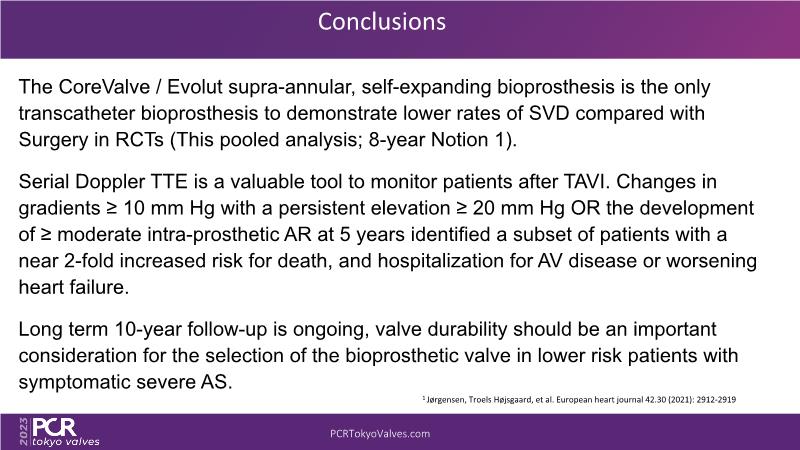 Conclusions

The CoreValve / Evolut supra-annular, self-expanding bioprosthesis is the only transcatheter bioprosthesis to demonstrate lower rates of SVD compared with Surgery in RCTs (This pooled analysis; 8-year Notion 1).

Serial Doppler TTE is a valuable tool to monitor patients after TAVI. Changes in gradients ≥ 10 mm Hg with a persistent elevation ≥ 20 mm Hg OR the development of ≥ moderate intra-prosthetic AR at 5 years identified a subset of patients with a near 2-fold increased risk for death, and hospitalization for AV disease or worsening heart failure.

Long term 10-year follow-up is ongoing, valve durability should be an important consideration for the selection of the bioprosthetic valve in lower risk patients with symptomatic severe AS.

$^1$ Jørgensen, Troels Højsgaard, et al. European heart journal 42.30 (2021): 2912-2919

2023 PCR tokyo valves

PCRTokyoValves.com